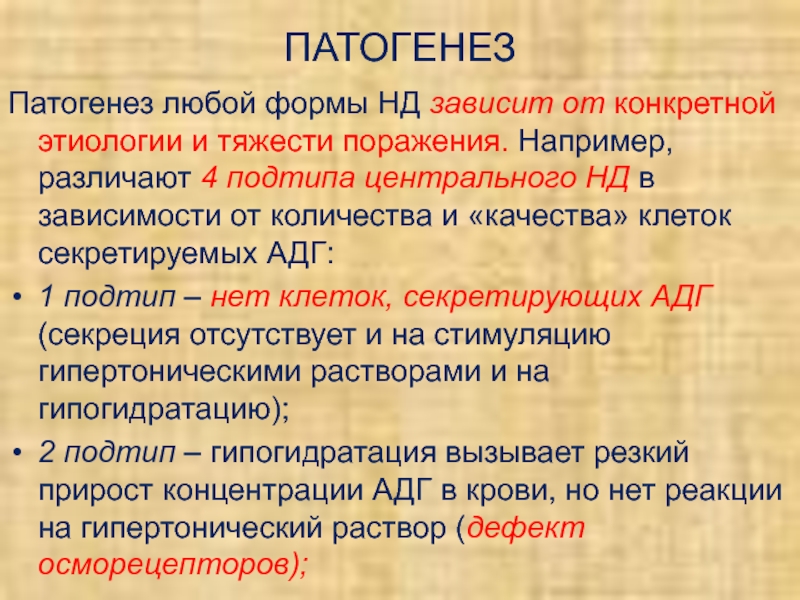 ПАТОГЕНЕЗ

Патогенез любой формы НД зависит от конкретной этиологии и тяжести поражения. Например, различают 4 подтипа центрального НД в зависимости от количества и «качества» клеток секретируемых АДГ:

• 1 подтип – нет клеток, секретирующих АДГ (секреция отсутствует и на стимуляцию гипертоническими растворами и на гипогидратацию);

• 2 подтип – гипогидратация вызывает резкий прирост концентрации АДГ в крови, но нет реакции на гипертонический раствор (дефект осморецепторов);